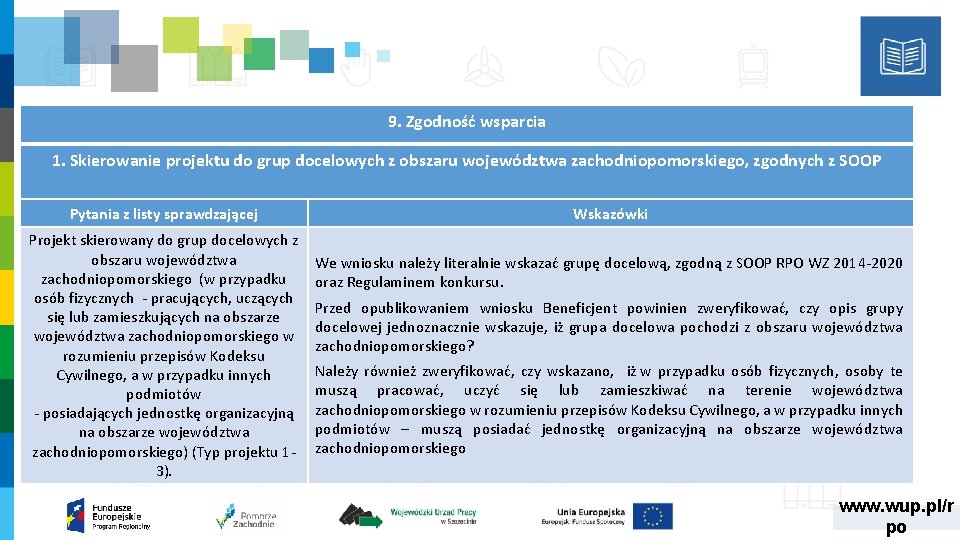 9. Zgodność wsparcia

1. Skierowanie projektu do grup docelowych z obszaru województwa zachodniopomorskiego, zgodnych z SOOP

| Pytania z listy sprawdzającej | Wskazówki |
|---|---|
| Projekt skierowany do grup docelowych z obszaru województwa zachodniopomorskiego (w przypadku osób fizycznych - pracujących, uczących się lub zamieszkujących na obszarze województwa zachodniopomorskiego w rozumieniu przepisów Kodeksu Cywilnego, a w przypadku innych podmiotów - posiadających jednostkę organizacyjną na obszarze województwa zachodniopomorskiego) (Typ projektu 1 - 3). | We wniosku należy literalnie wskazać grupę docelową, zgodną z SOOP RPO WZ 2014-2020 oraz Regulaminem konkursu. Przed opublikowaniem wniosku Beneficjent powinien zweryfikować, czy opis grupy docelowej jednoznacznie wskazuje, iż grupa docelowa pochodzi z obszaru województwa zachodniopomorskiego? Należy również zweryfikować, czy wskazano, iż w przypadku osób fizycznych, osoby te muszą pracować, uczyć się lub zamieszkiwać na terenie województwa zachodniopomorskiego w rozumieniu przepisów Kodeksu Cywilnego, a w przypadku innych podmiotów – muszą posiadać jednostkę organizacyjną na obszarze województwa zachodniopomorskiego |

Fundusze Europejskie Program Regionalny

Pomorze Zachodnie

Wojewódzki Urząd Pracy w Szczecinie

Unia Europejska Europejski Fundusz Społeczny

www.wup.pl/rpo